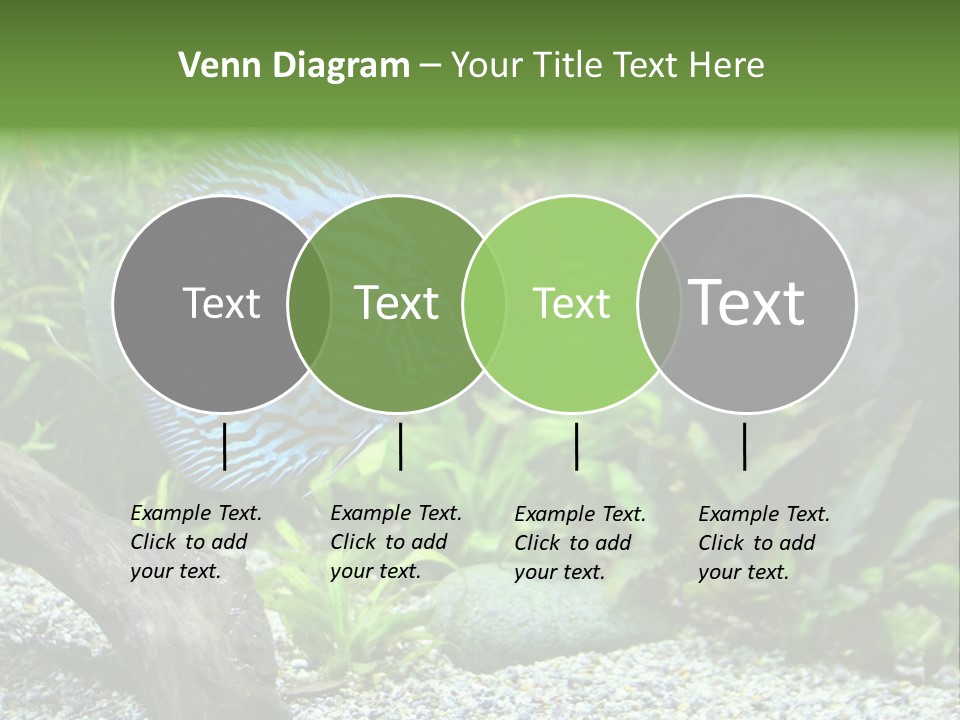 Venn Diagram – Your Title Text Here

Text

Text

Text

Text

Example Text. Click to add your text.

Example Text. Click to add your text.

Example Text. Click to add your text.

Example Text. Click to add your text.